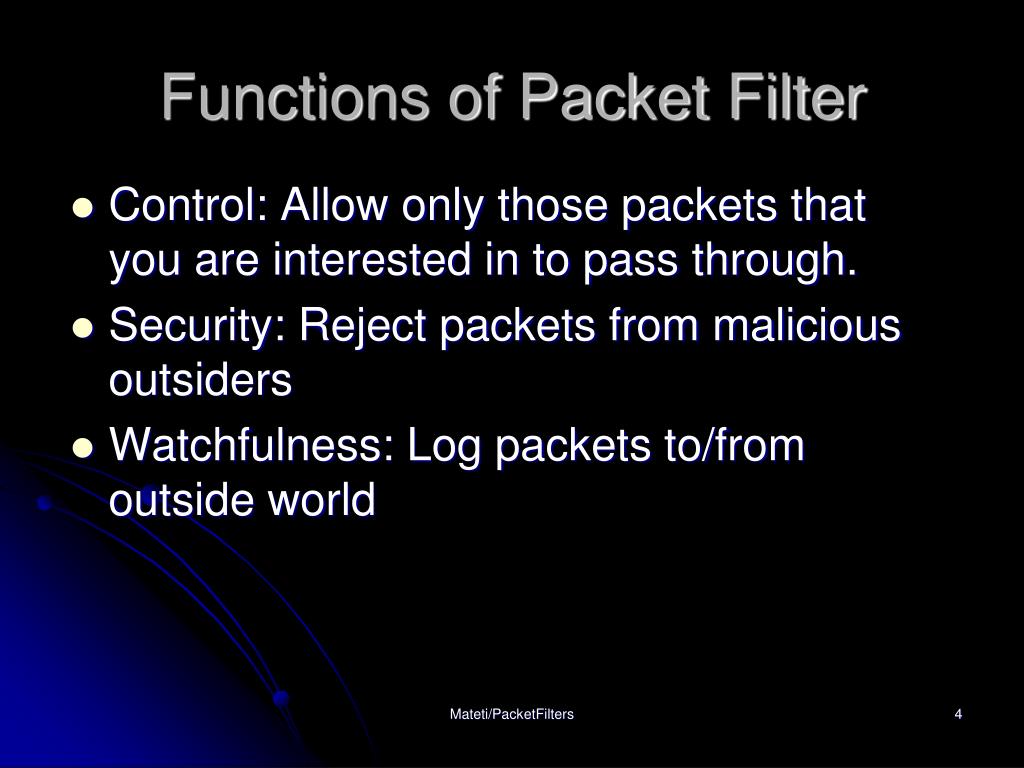 Functions of Packet Filter

- Control: Allow only those packets that you are interested in to pass through.
- Security: Reject packets from malicious outsiders
- Watchfulness: Log packets to/from outside world

Mateti/PacketFilters

4